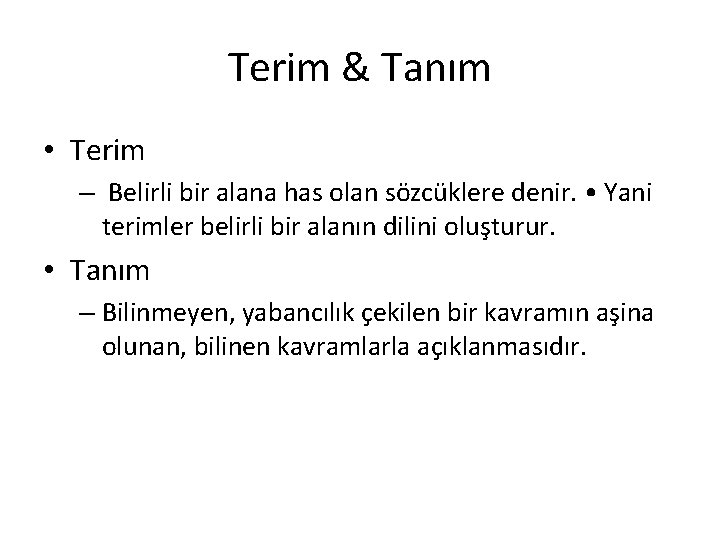 Terim & Tanım

• Terim
– Belirli bir alana has olan sözcüklere denir. • Yani terimler belirli bir alanın dilini oluşturur.

• Tanım
– Bilinmeyen, yabancılık çekilen bir kavramın aşina olunan, bilinen kavramlarla açıklanmasıdır.